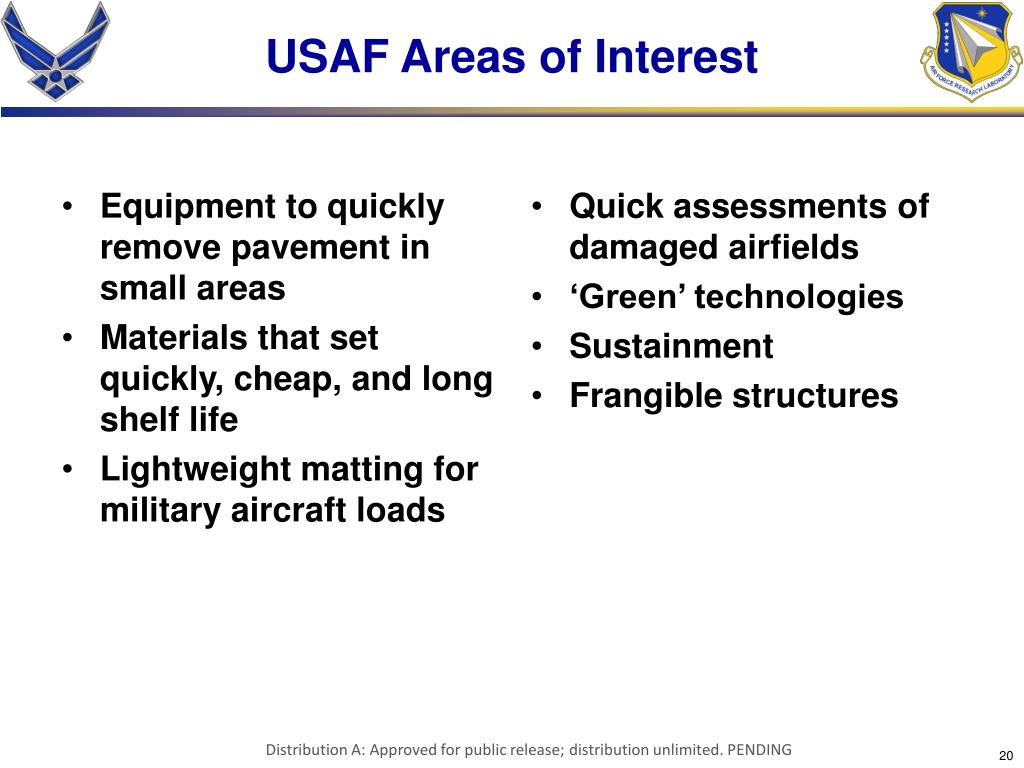 USAF Areas of Interest

AIR FORCE RESEARCH LABORATORY

• Equipment to quickly remove pavement in small areas
• Materials that set quickly, cheap, and long shelf life
• Lightweight matting for military aircraft loads

• Quick assessments of damaged airfields
• ‘Green’ technologies
• Sustainment
• Frangible structures

Distribution A: Approved for public release; distribution unlimited. PENDING

20